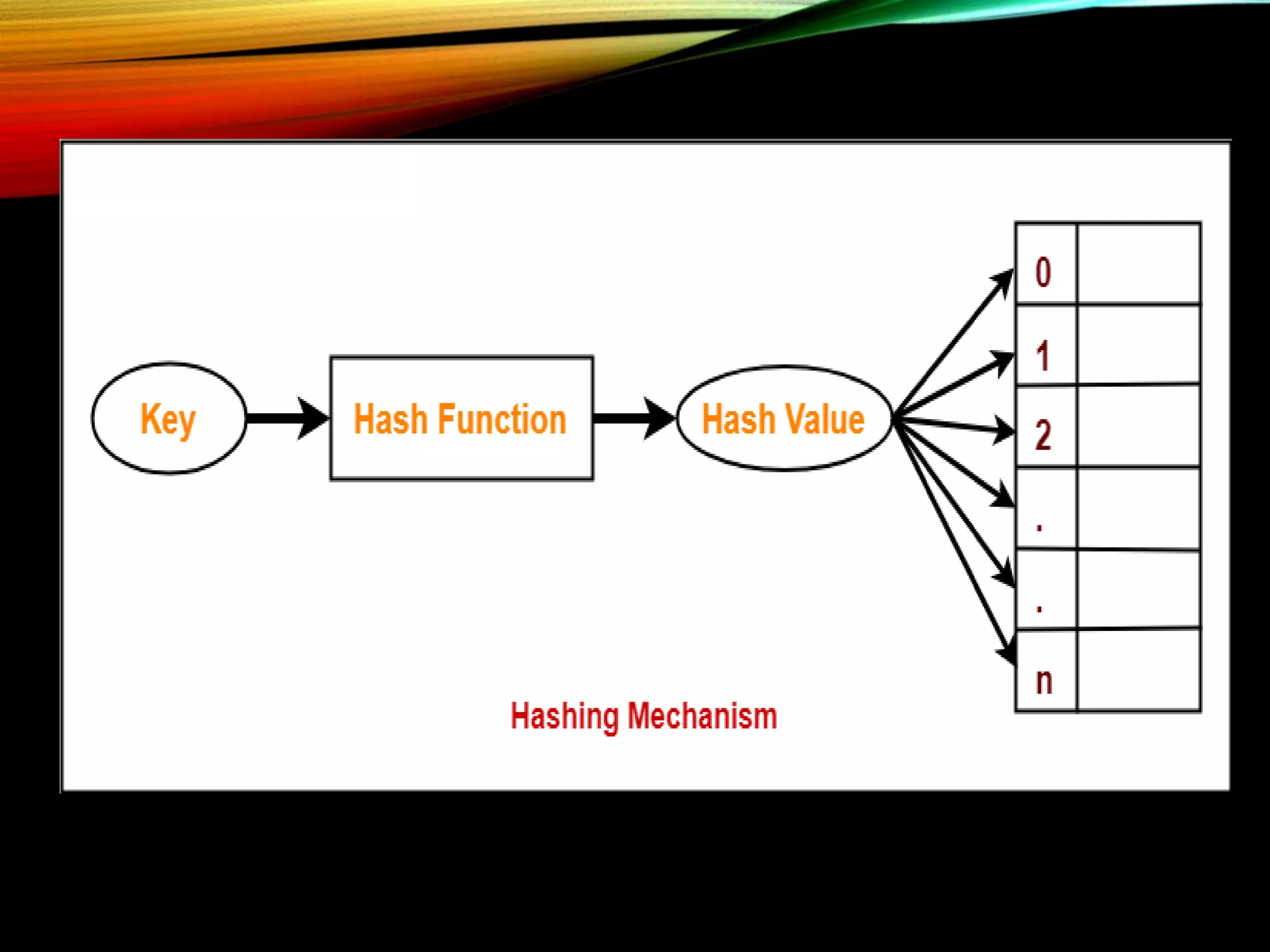 Key

Hash Function

Hash Value

0
1
2
.
.
n

Hashing Mechanism